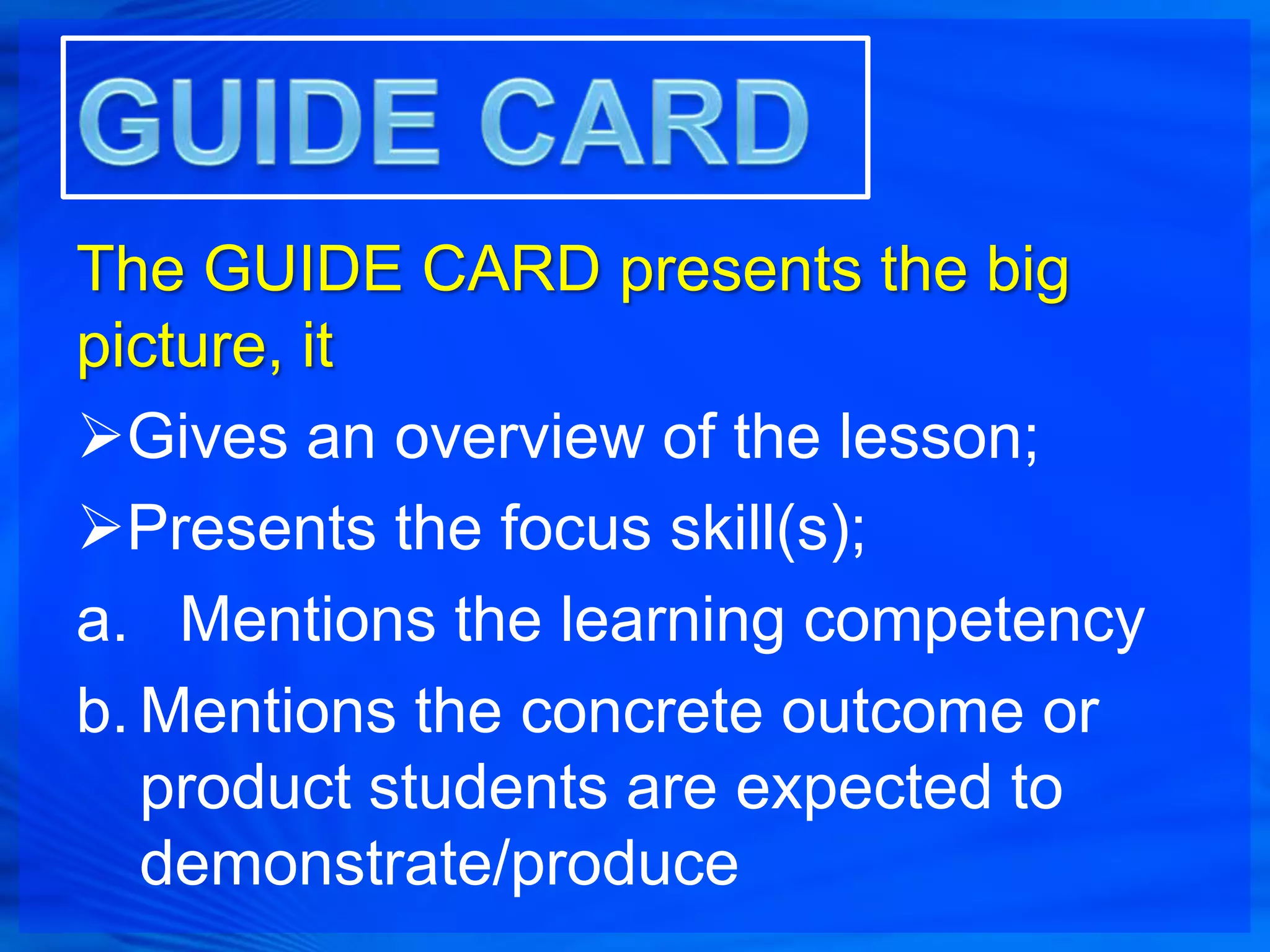 GUIDE CARD

The GUIDE CARD presents the big picture, it

➢Gives an overview of the lesson;

➢Presents the focus skill(s);

a. Mentions the learning competency

b. Mentions the concrete outcome or product students are expected to demonstrate/produce